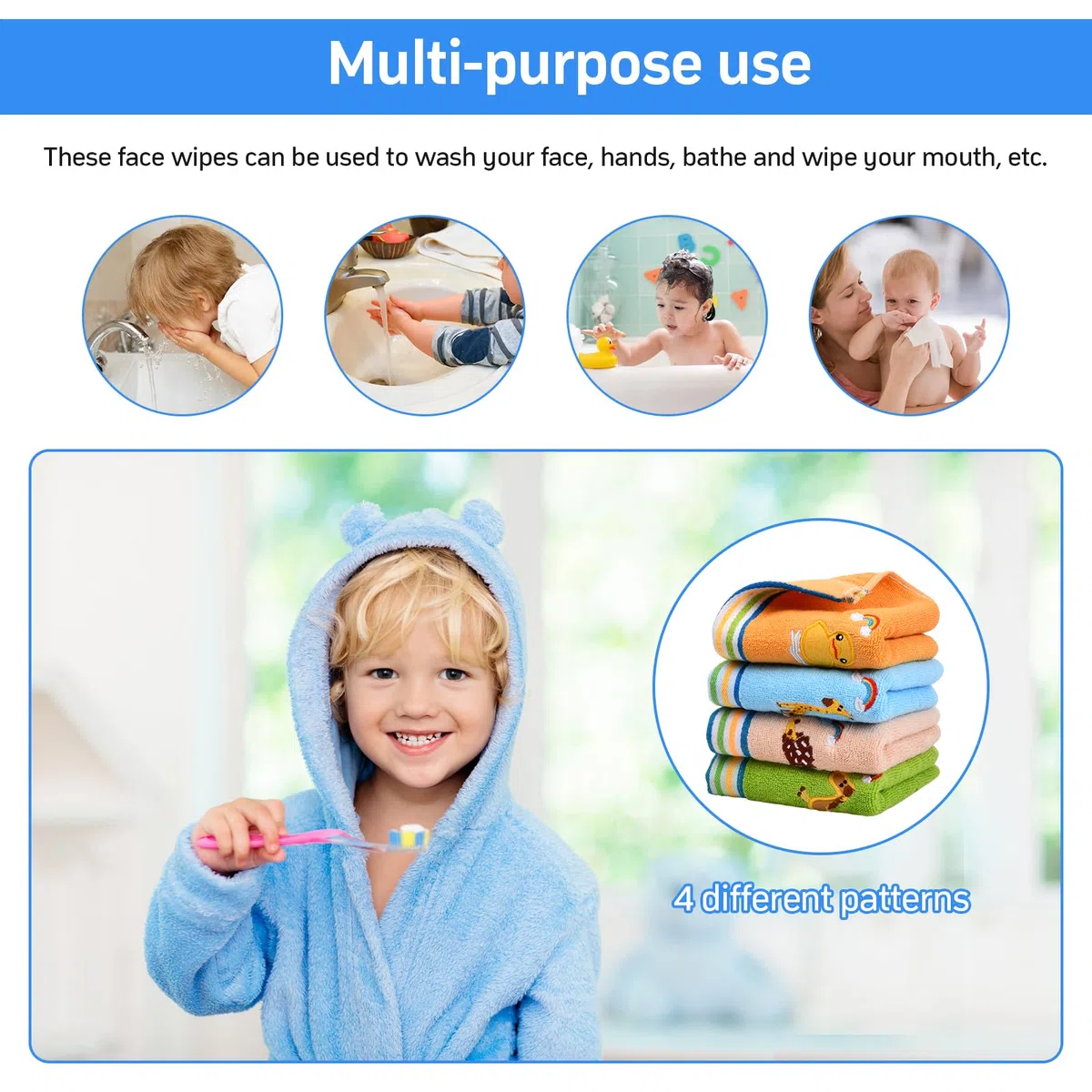 Multi-purpose use

These face wipes can be used to wash your face, hands, bathe and wipe your mouth, etc.

4 different patterns